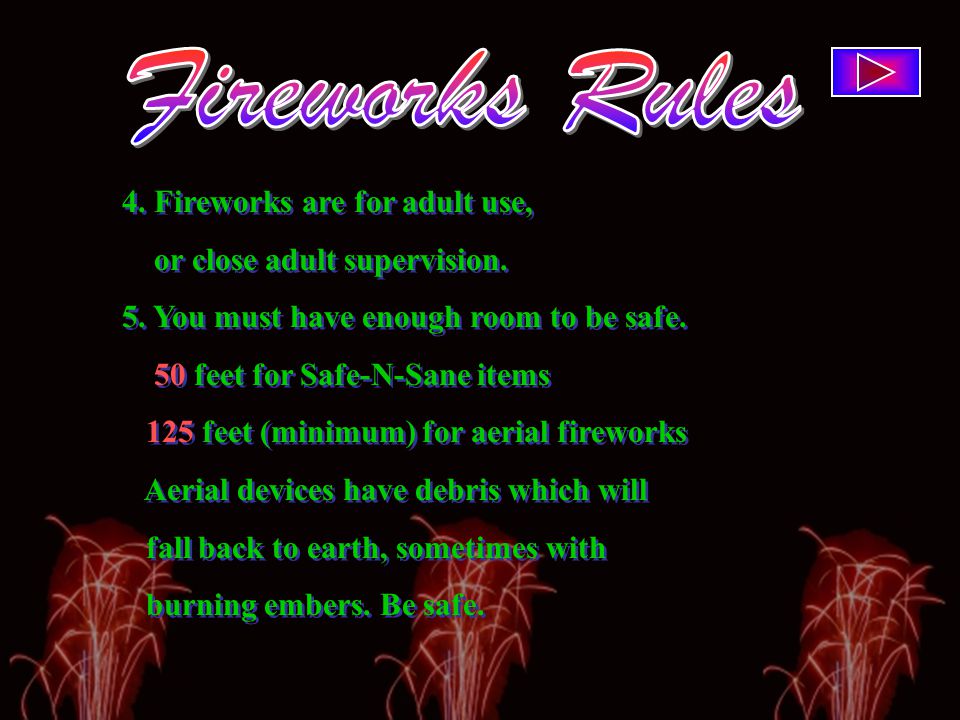 Fireworks Rules

4. Fireworks are for adult use, or close adult supervision.

5. You must have enough room to be safe.

50 feet for Safe-N-Sane items

125 feet (minimum) for aerial fireworks

Aerial devices have debris which will fall back to earth, sometimes with burning embers. Be safe.